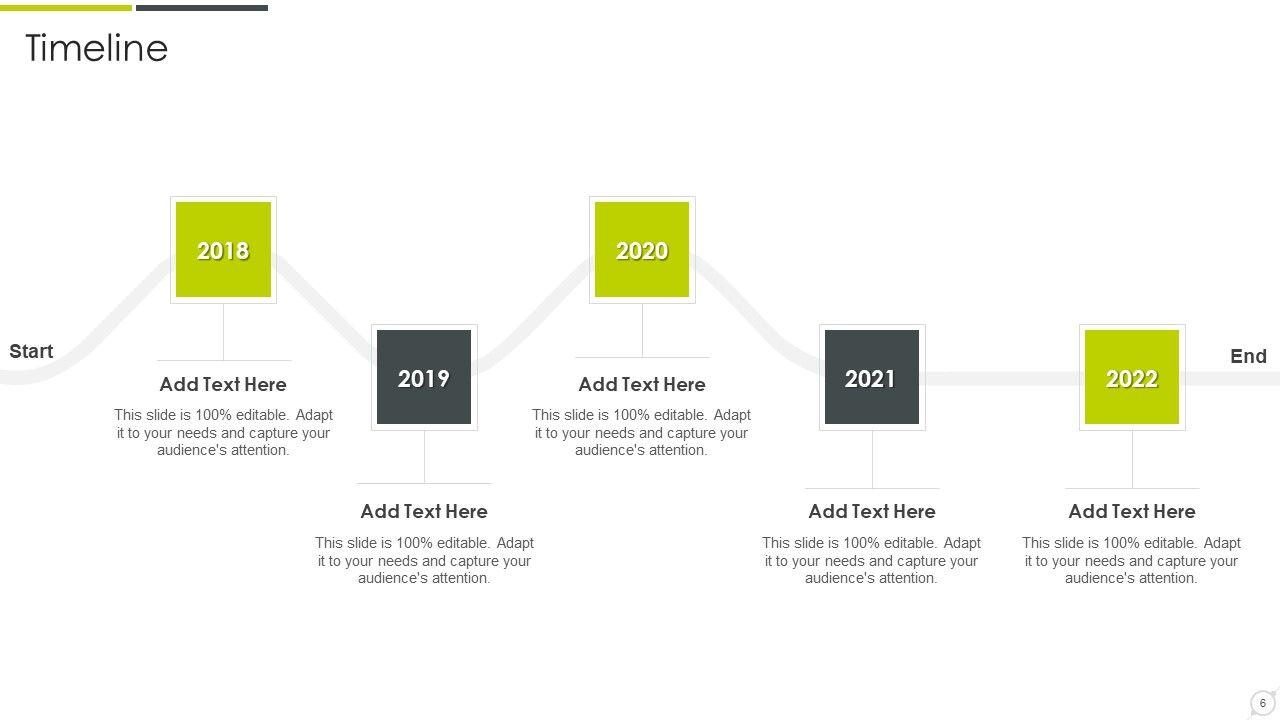 Timeline

Start

2018

Add Text Here

This slide is 100% editable. Adapt it to your needs and capture your audience's attention.

2019

Add Text Here

This slide is 100% editable. Adapt it to your needs and capture your audience's attention.

2020

Add Text Here

This slide is 100% editable. Adapt it to your needs and capture your audience's attention.

2021

Add Text Here

This slide is 100% editable. Adapt it to your needs and capture your audience's attention.

2022

Add Text Here

This slide is 100% editable. Adapt it to your needs and capture your audience's attention.

End

6